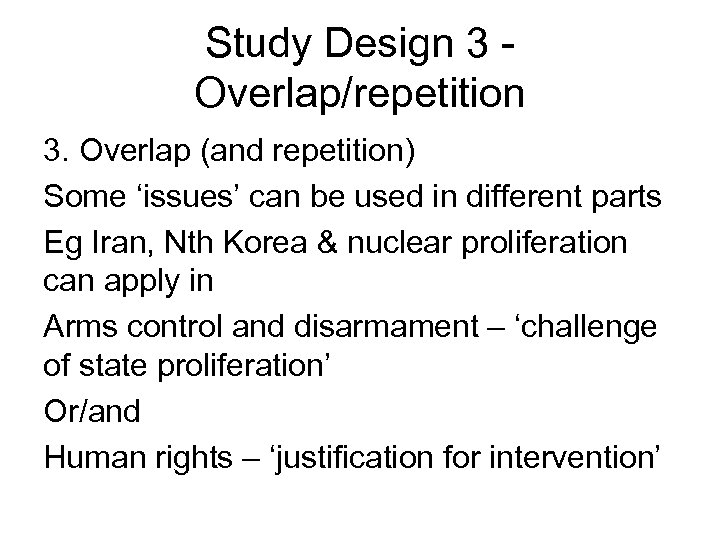 Study Design 3 - Overlap/repetition

3. Overlap (and repetition)

Some ‘issues’ can be used in different parts

Eg Iran, Nth Korea & nuclear proliferation can apply in

Arms control and disarmament – ‘challenge of state proliferation’

Or/and

Human rights – ‘justification for intervention’